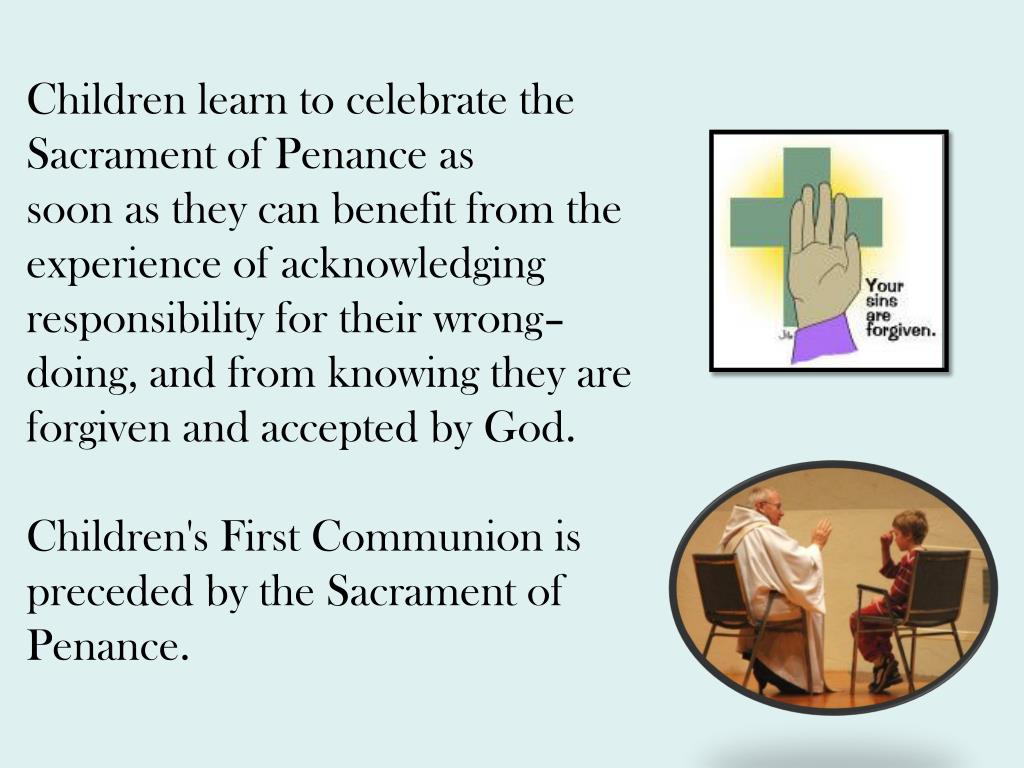 Children learn to celebrate the Sacrament of Penance as soon as they can benefit from the experience of acknowledging responsibility for their wrong–doing, and from knowing they are forgiven and accepted by God.

Children's First Communion is preceded by the Sacrament of Penance.

Your sins are forgiven.